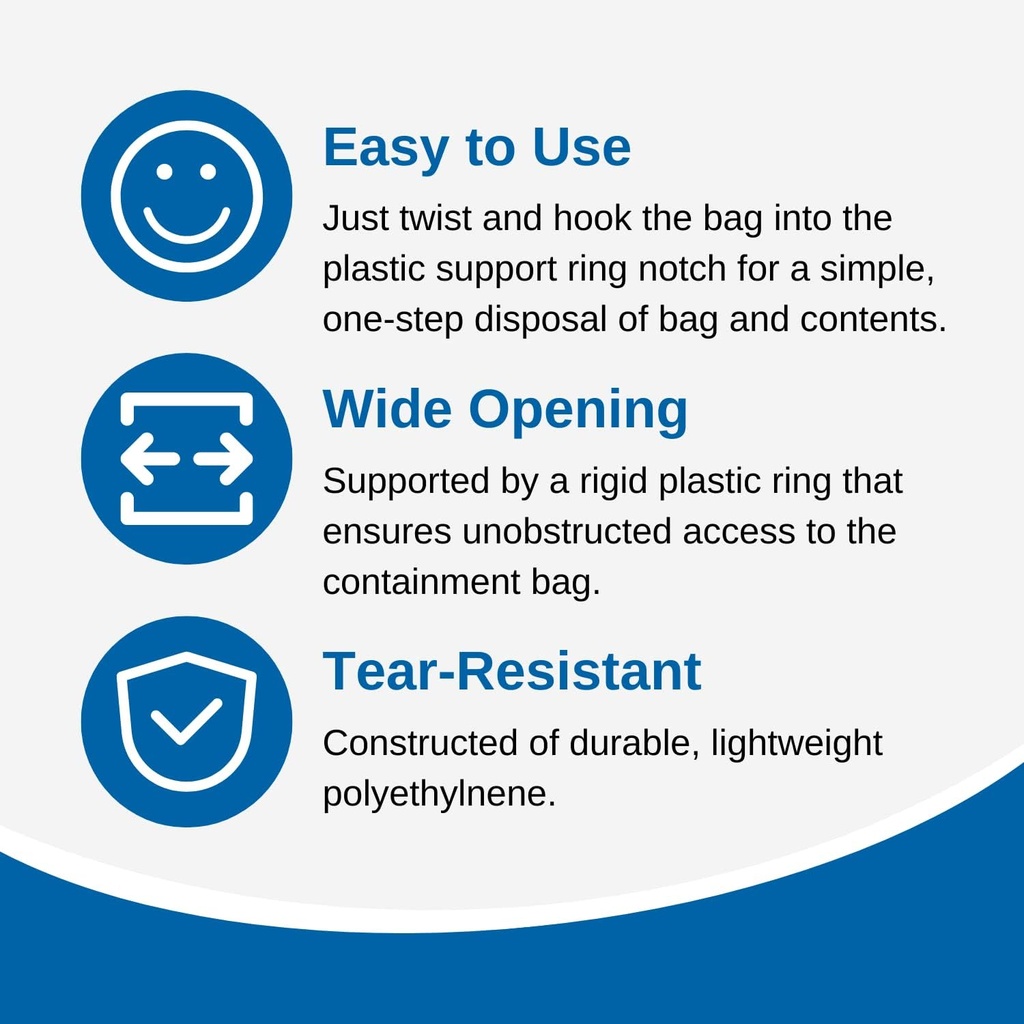 Easy to Use

Just twist and hook the bag into the plastic support ring notch for a simple, one-step disposal of bag and contents.

Wide Opening

Supported by a rigid plastic ring that ensures unobstructed access to the containment bag.

Tear-Resistant

Constructed of durable, lightweight polyethylnene.